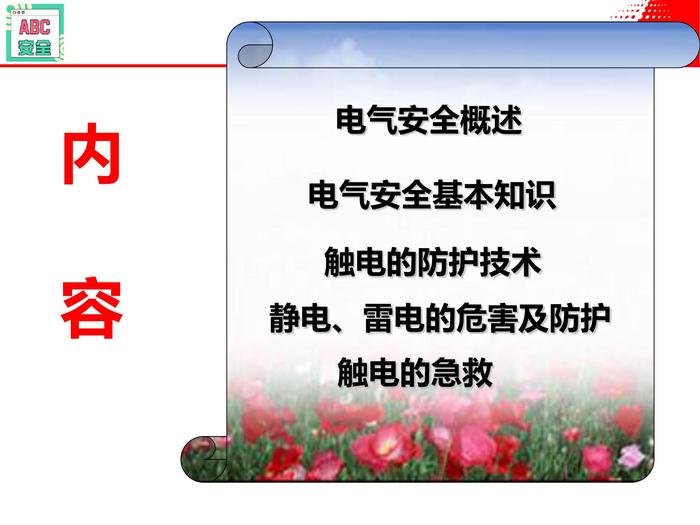 ABC
安全

内
容

电气安全概述

电气安全基本知识

触电的防护技术

静电、雷电的危害及防护

触电的急救